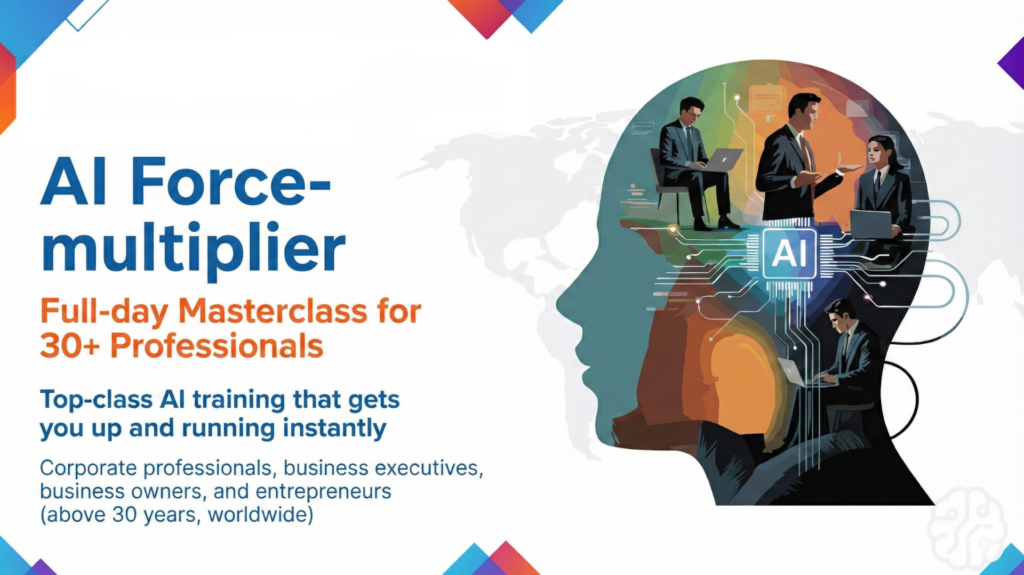 AI Force-multiplier

Full-day Masterclass for 30+ Professionals

Top-class AI training that gets you up and running instantly

Corporate professionals, business executives, business owners, and entrepreneurs (above 30 years, worldwide)

AI